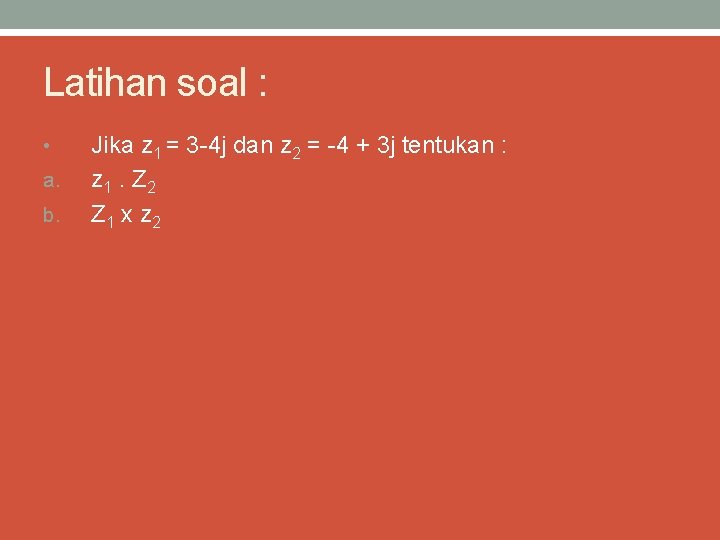 Latihan soal :

• Jika $z_1 = 3-4j$ dan $z_2 = -4 + 3j$ tentukan :

a. $z_1 . Z_2$

b. $Z_1 x z_2$